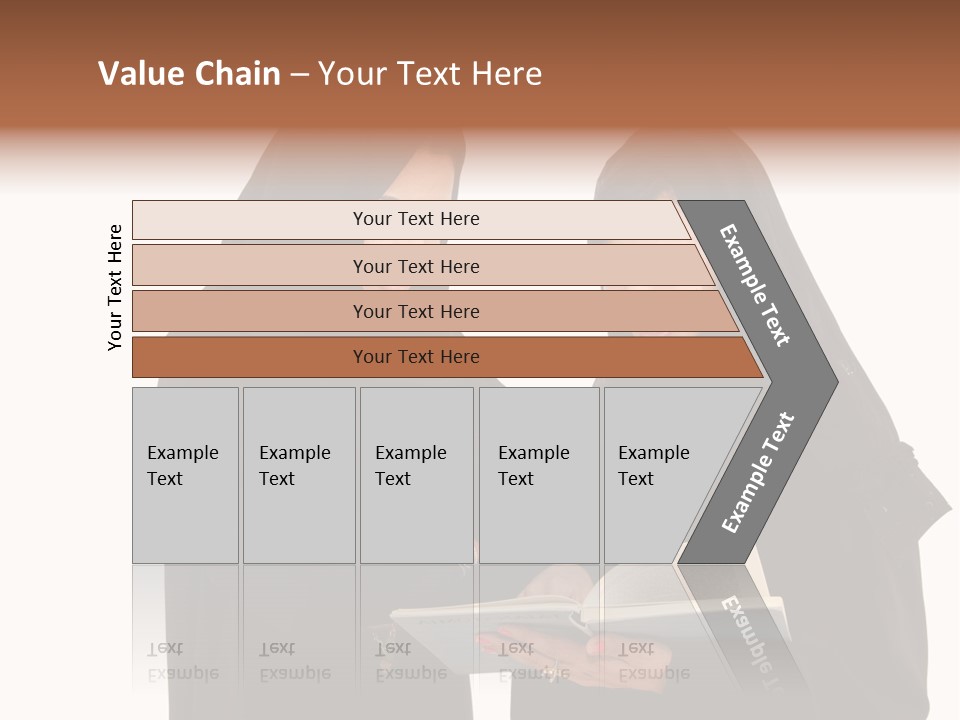 Value Chain – Your Text Here

Your Text Here

Your Text Here

Your Text Here

Your Text Here

Your Text Here

Example Text

Example Text

Example Text

Example Text

Example Text

Example Text

Example Text